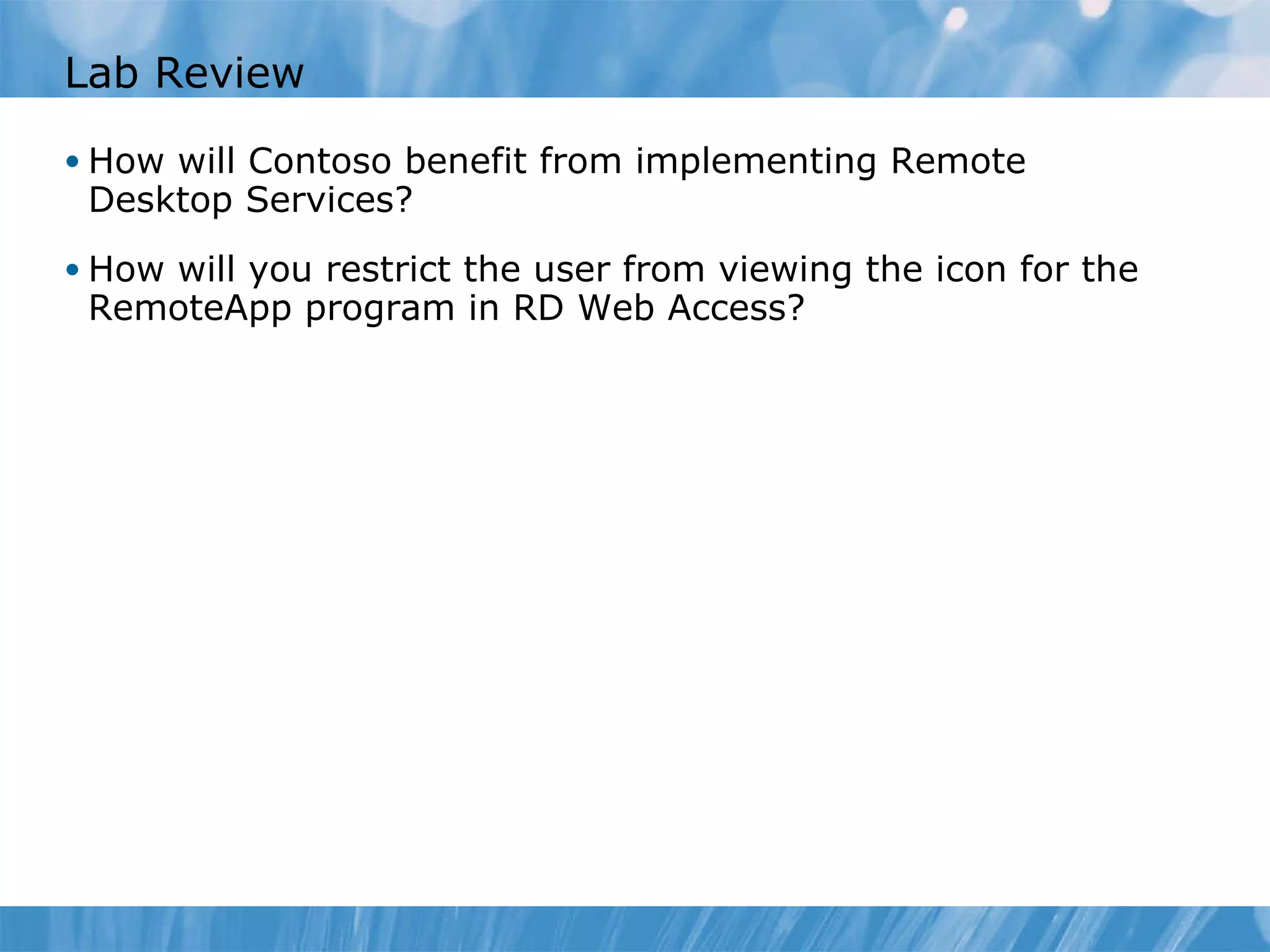 Lab Review

• How will Contoso benefit from implementing Remote Desktop Services?

• How will you restrict the user from viewing the icon for the RemoteApp program in RD Web Access?